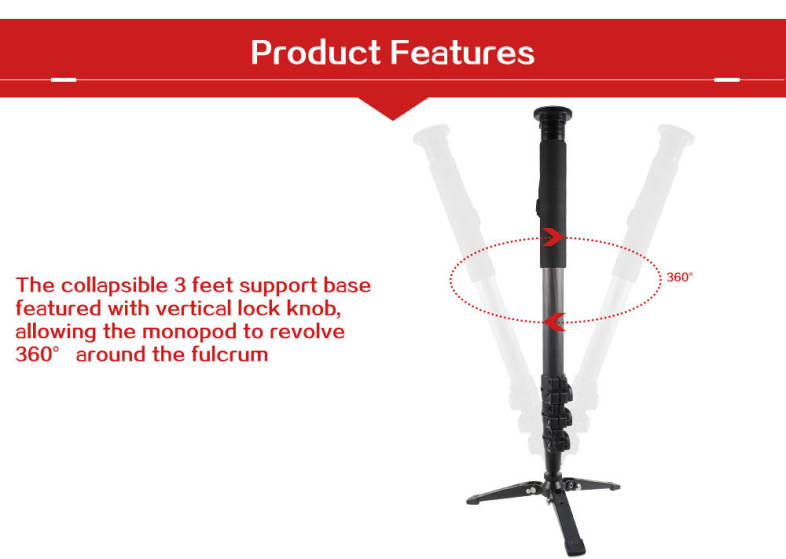 Product Features

The collapsible 3 feet support base featured with vertical lock knob, allowing the monopod to revolve 360° around the fulcrum

360°